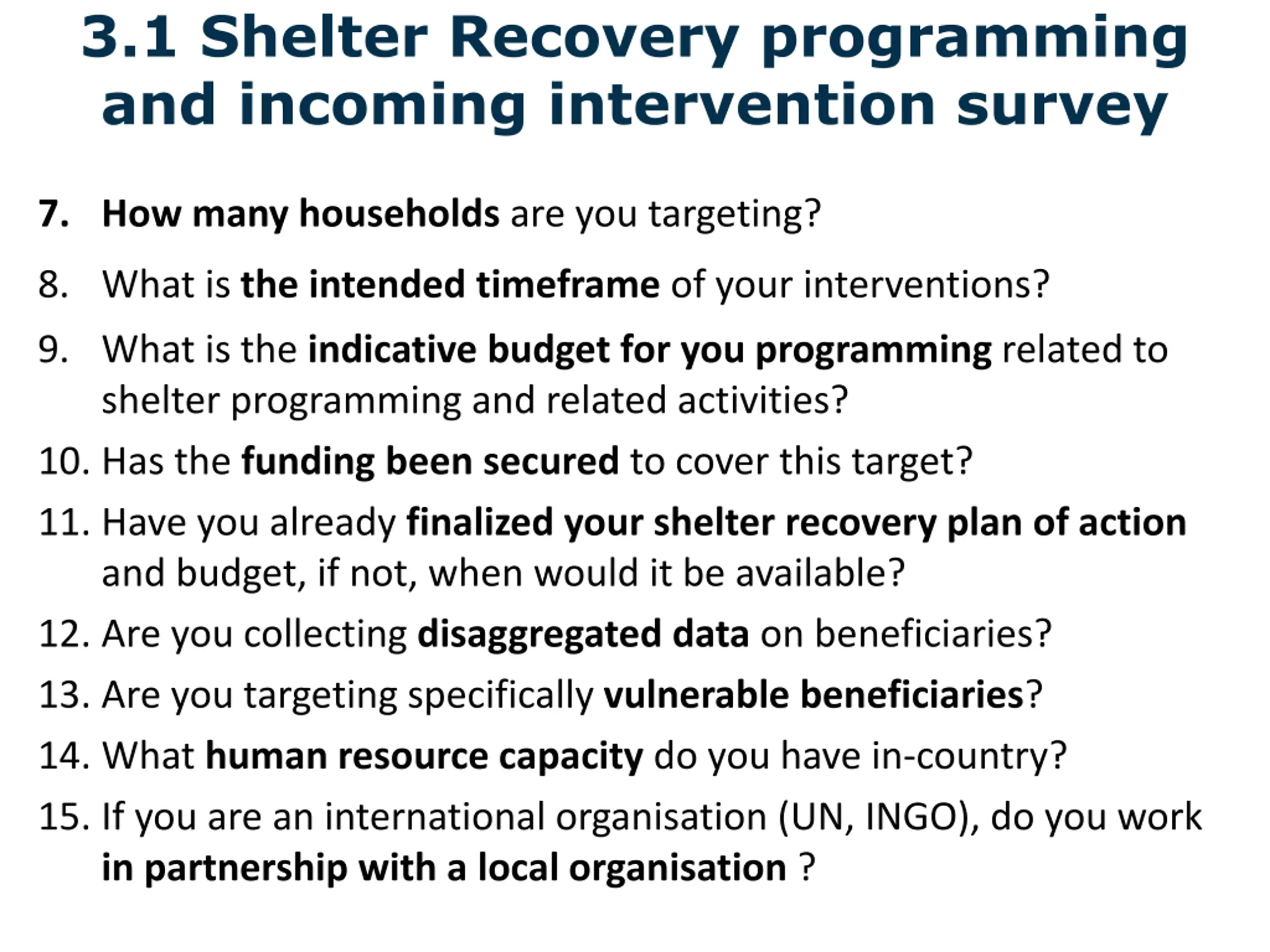 3.1 Shelter Recovery programming and incoming intervention survey

7. How many households are you targeting?

8. What is the intended timeframe of your interventions?

9. What is the indicative budget for you programming related to shelter programming and related activities?

10. Has the funding been secured to cover this target?

11. Have you already finalized your shelter recovery plan of action and budget, if not, when would it be available?

12. Are you collecting disaggregated data on beneficiaries?

13. Are you targeting specifically vulnerable beneficiaries?

14. What human resource capacity do you have in-country?

15. If you are an international organisation (UN, INGO), do you work in partnership with a local organisation ?